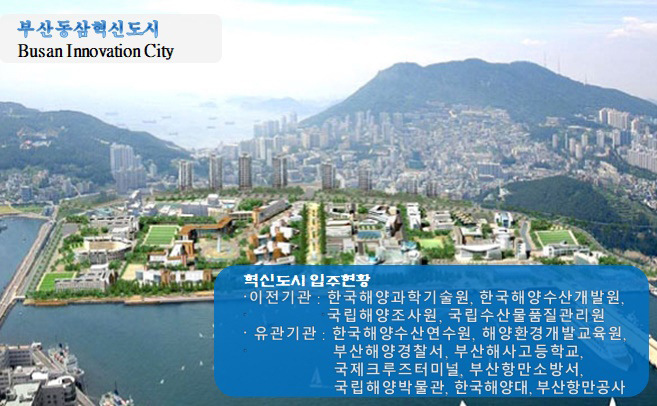 부산동삼혁신도시
Busan Innovation City

혁신도시 입주현황
· 이전기관 : 한국해양과학기술원, 한국해양수산개발원, 국립해양조사원, 국립수산물품질관리원
· 유관기관 : 한국해양수산연수원, 해양환경개발교육원, 부산해양경찰서, 부산해사고등학교, 국제크루즈터미널, 부산항만소방서, 국립해양박물관, 한국해양대, 부산항만공사